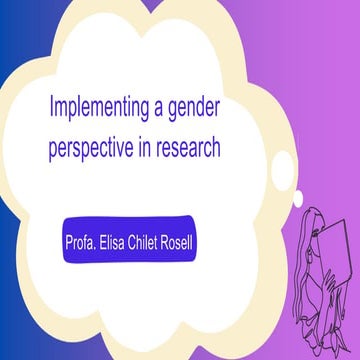 Implementing a gender perspective in research

Profa. Elisa Chilet Rosell